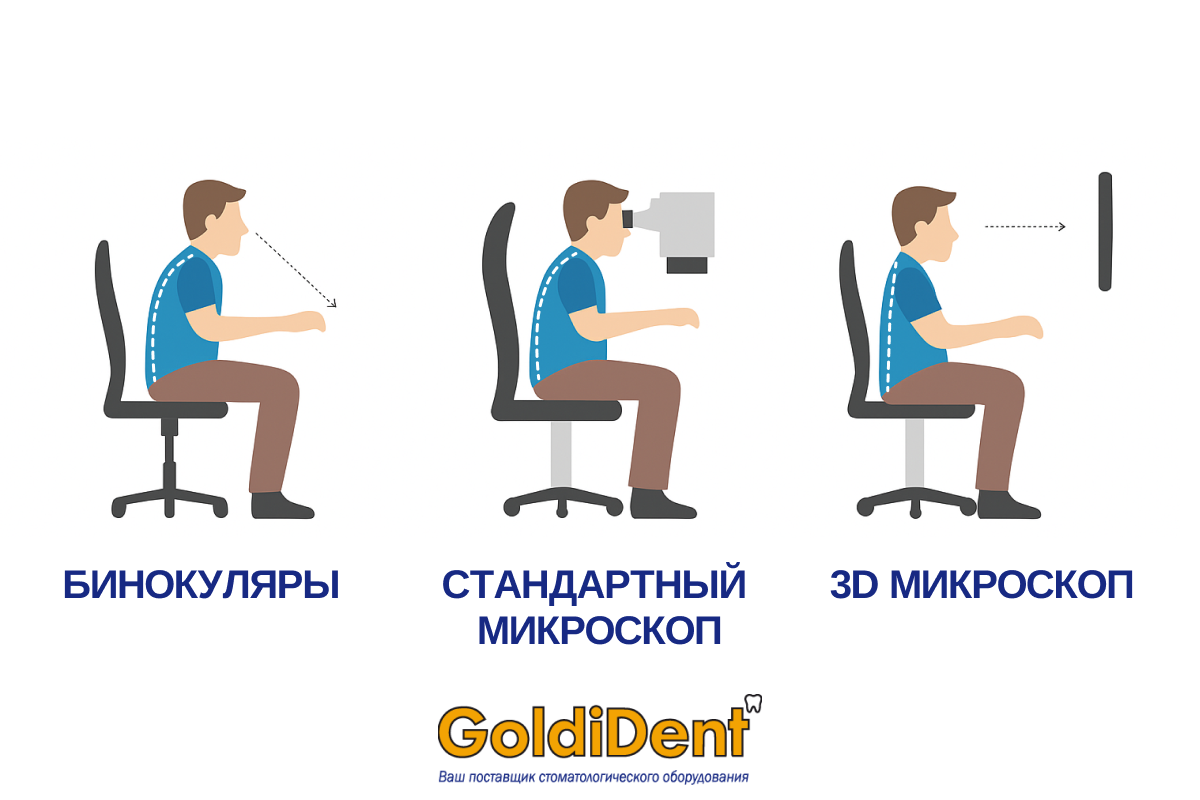 БИНОКУЛЯРЫ

СТАНДАРТНЫЙ МИКРОСКОП

3D МИКРОСКОП

GoldiDent

Ваш поставщик стоматологического оборудования